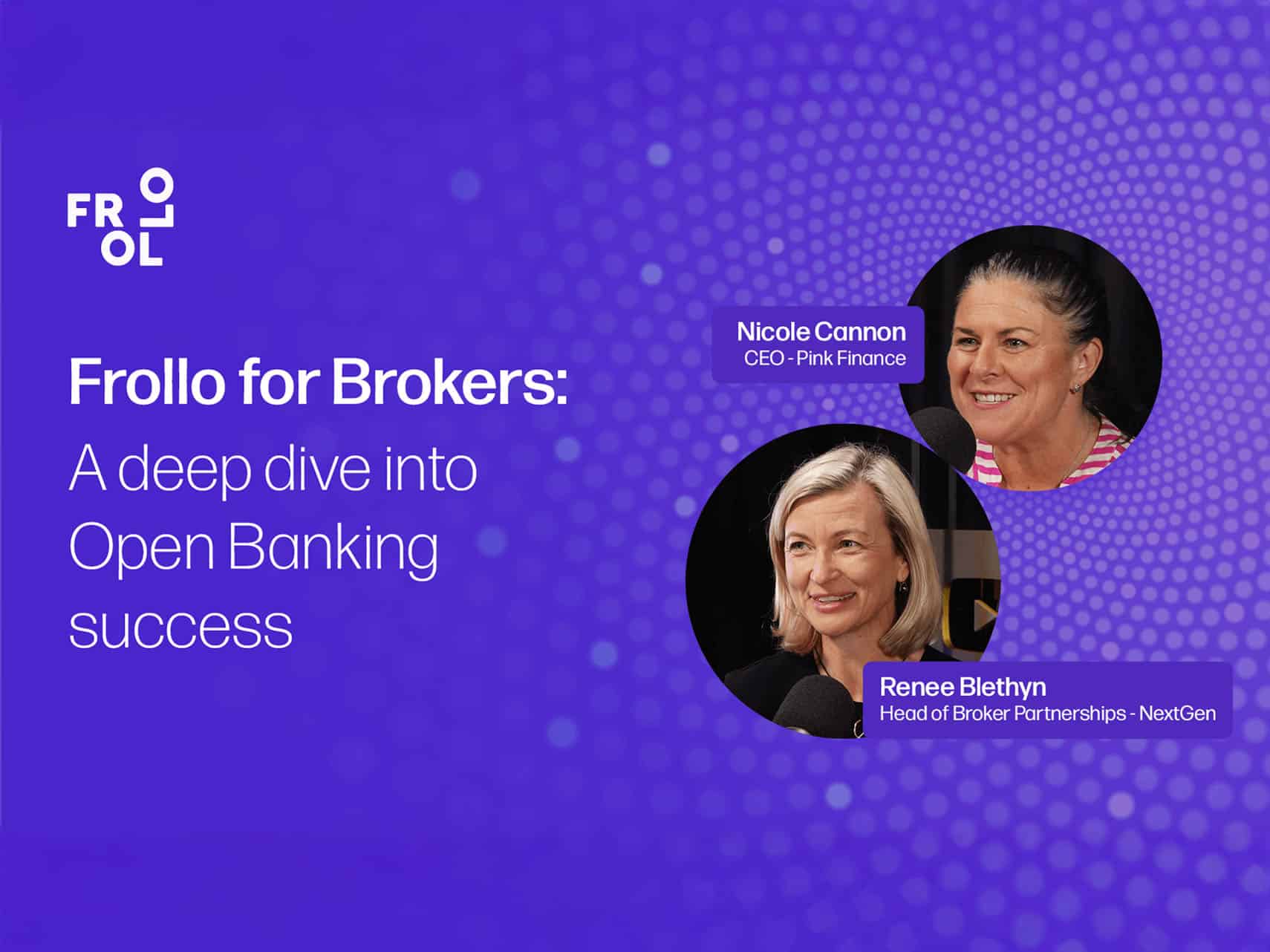 FR
OL
LO

Frollo for Brokers:
A deep dive into Open Banking success

Nicole Cannon
CEO - Pink Finance

Renee Blethyn
Head of Broker Partnerships - NextGen